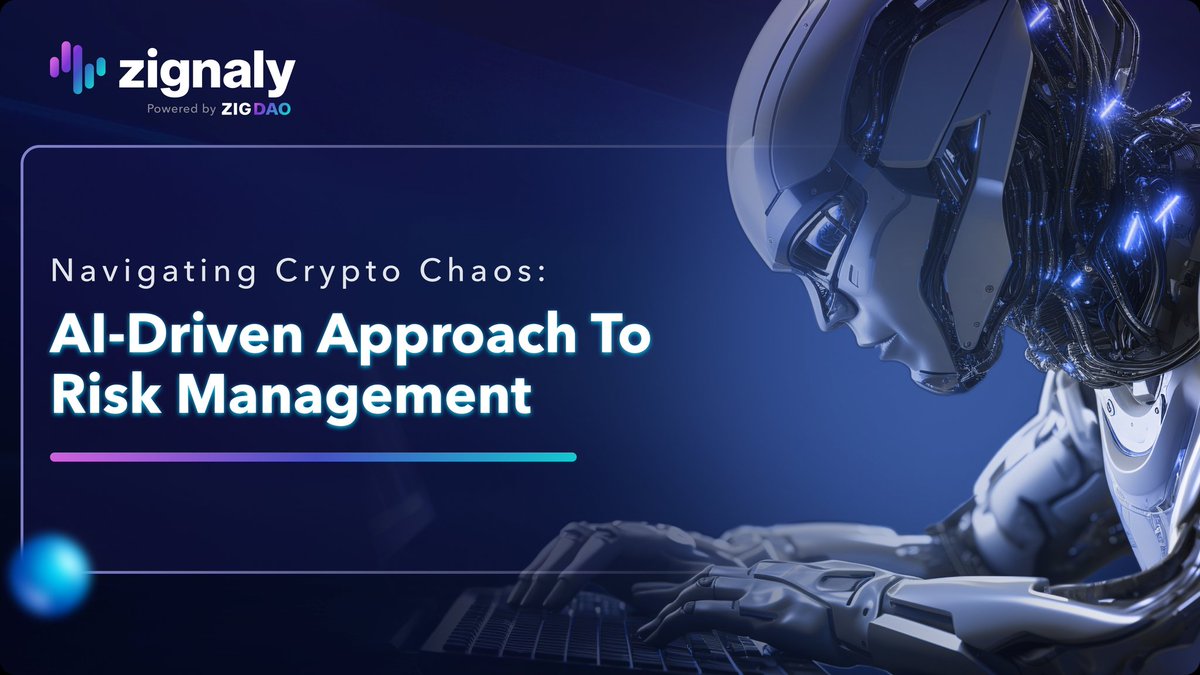 zignaly
Powered by ZIGDAO

Navigating Crypto Chaos:
AI-Driven Approach To Risk Management